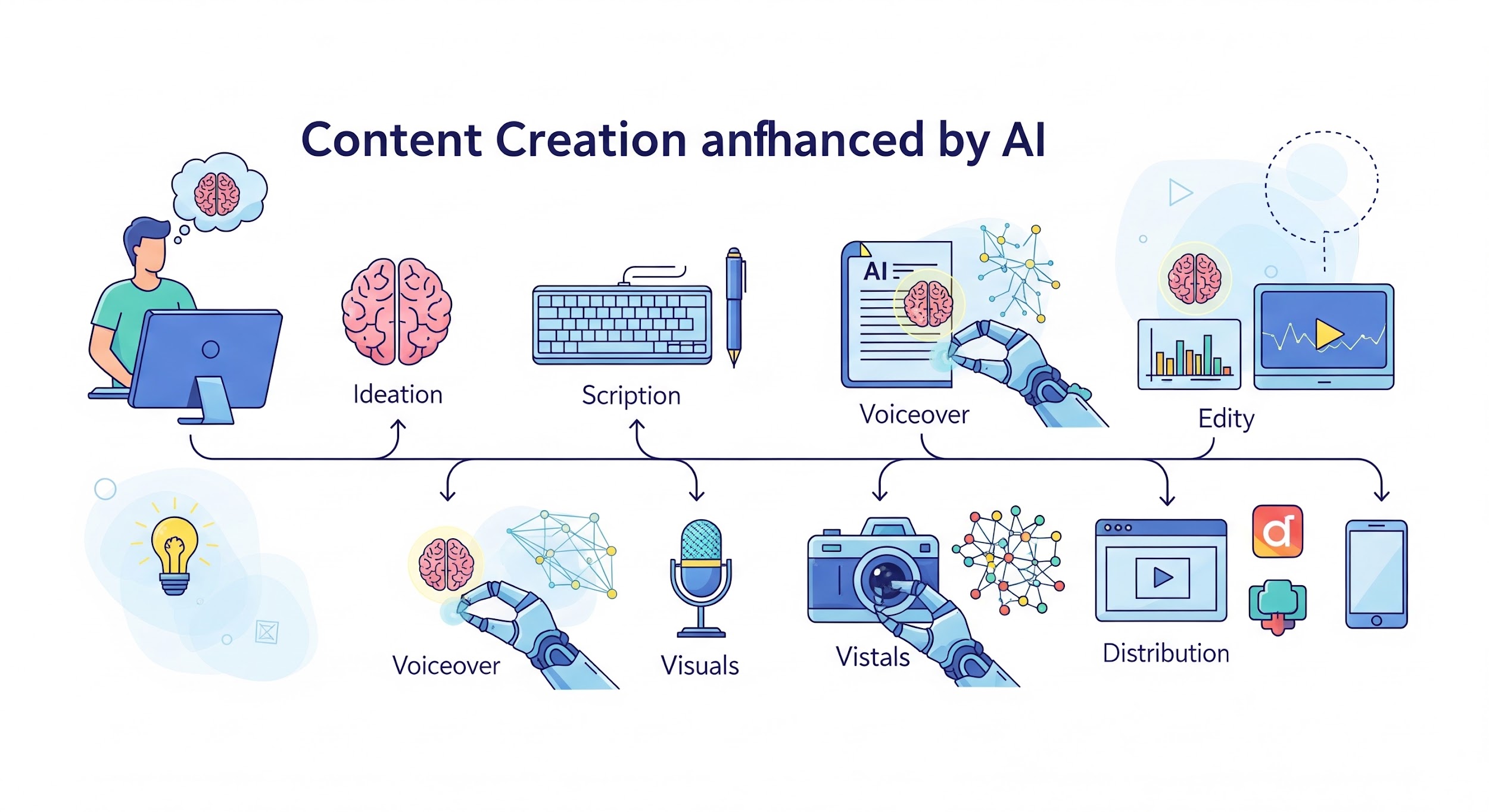 Content Creation anfhanced by AI

AI

Ideation

Scription

Voiceover

Edity

Voiceover

Visuals

Vistals

Distribution